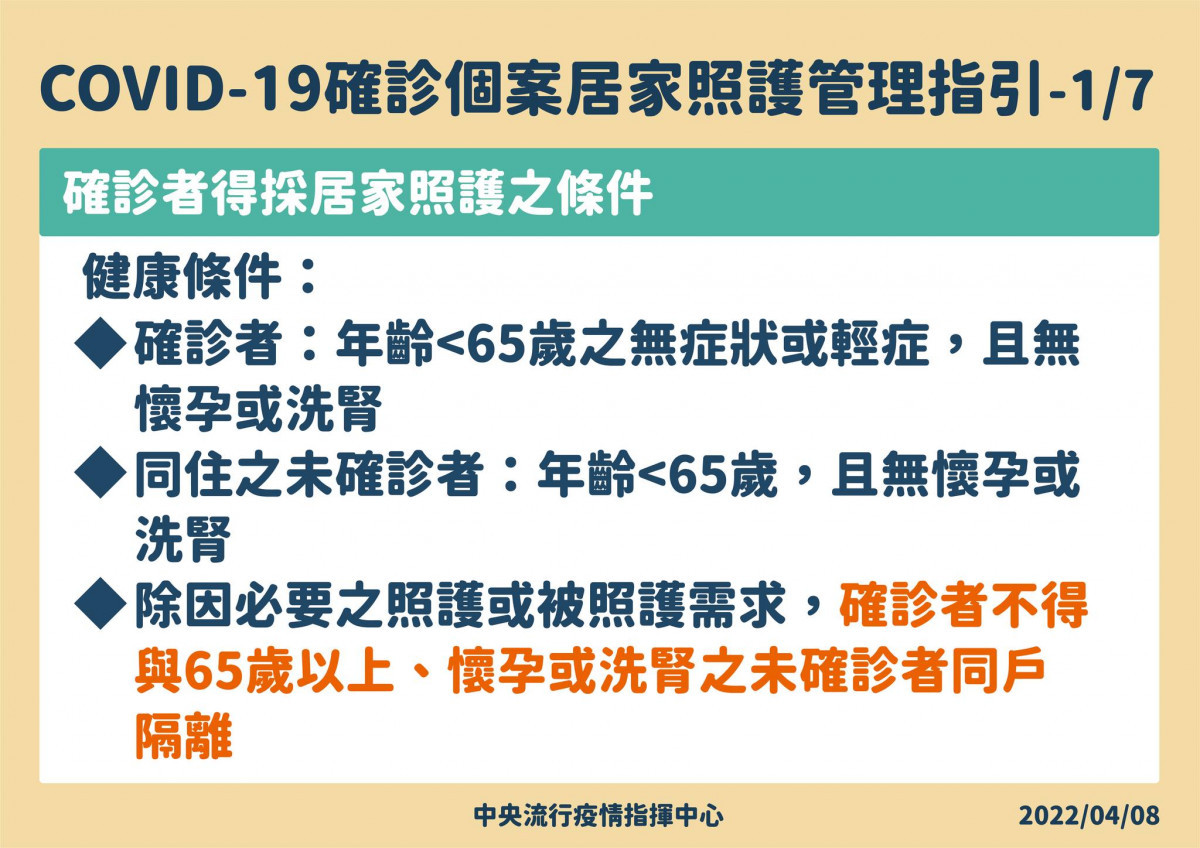 COVID-19確診個案居家照護管理指引-1/7

確診者得採居家照護之條件

健康條件：

◆確診者：年齡<65歲之無症狀或輕症，且無懷孕或洗腎

◆同住之未確診者：年齡<65歲，且無懷孕或洗腎

◆除因必要之照護或被照護需求，確診者不得與65歲以上、懷孕或洗腎之未確診者同戶隔離

中央流行疫情指揮中心

2022/04/08